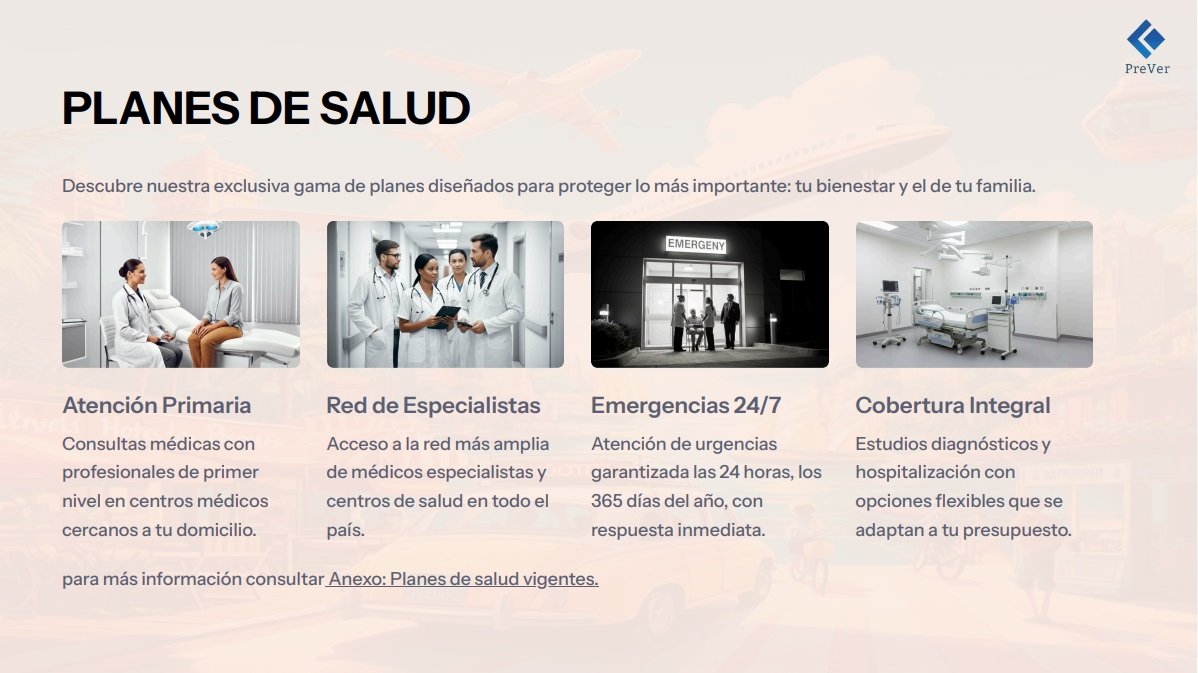 PreVer

PLANES DE SALUD

Descubre nuestra exclusiva gama de planes diseñados para proteger lo más importante: tu bienestar y el de tu familia.

EMERGENY

Atención Primaria

Consultas médicas con profesionales de primer nivel en centros médicos cercanos a tu domicilio.

Red de Especialistas

Acceso a la red más amplia de médicos especialistas y centros de salud en todo el país.

Emergencias 24/7

Atención de urgencias garantizada las 24 horas, los 365 días del año, con respuesta inmediata.

Cobertura Integral

Estudios diagnósticos y hospitalización con opciones flexibles que se adaptan a tu presupuesto.

para más información consultar Anexo: Planes de salud vigentes.